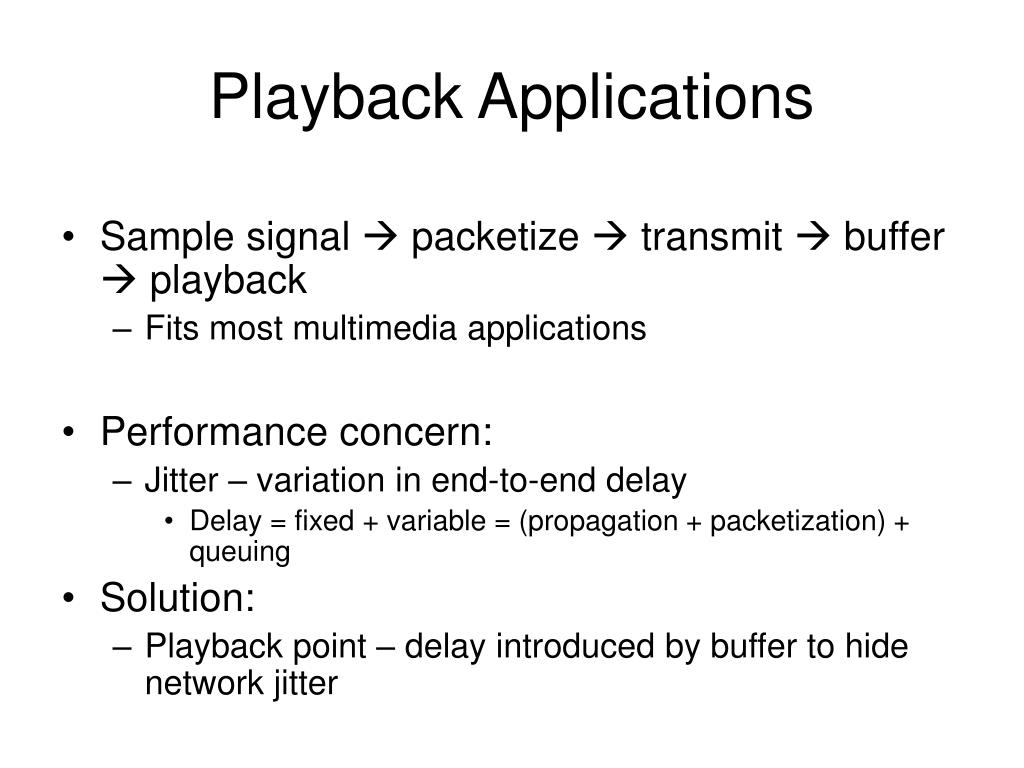 Playback Applications

• Sample signal → packetize → transmit → buffer → playback
– Fits most multimedia applications

• Performance concern:
– Jitter – variation in end-to-end delay
• Delay = fixed + variable = (propagation + packetization) + queuing

• Solution:
– Playback point – delay introduced by buffer to hide network jitter